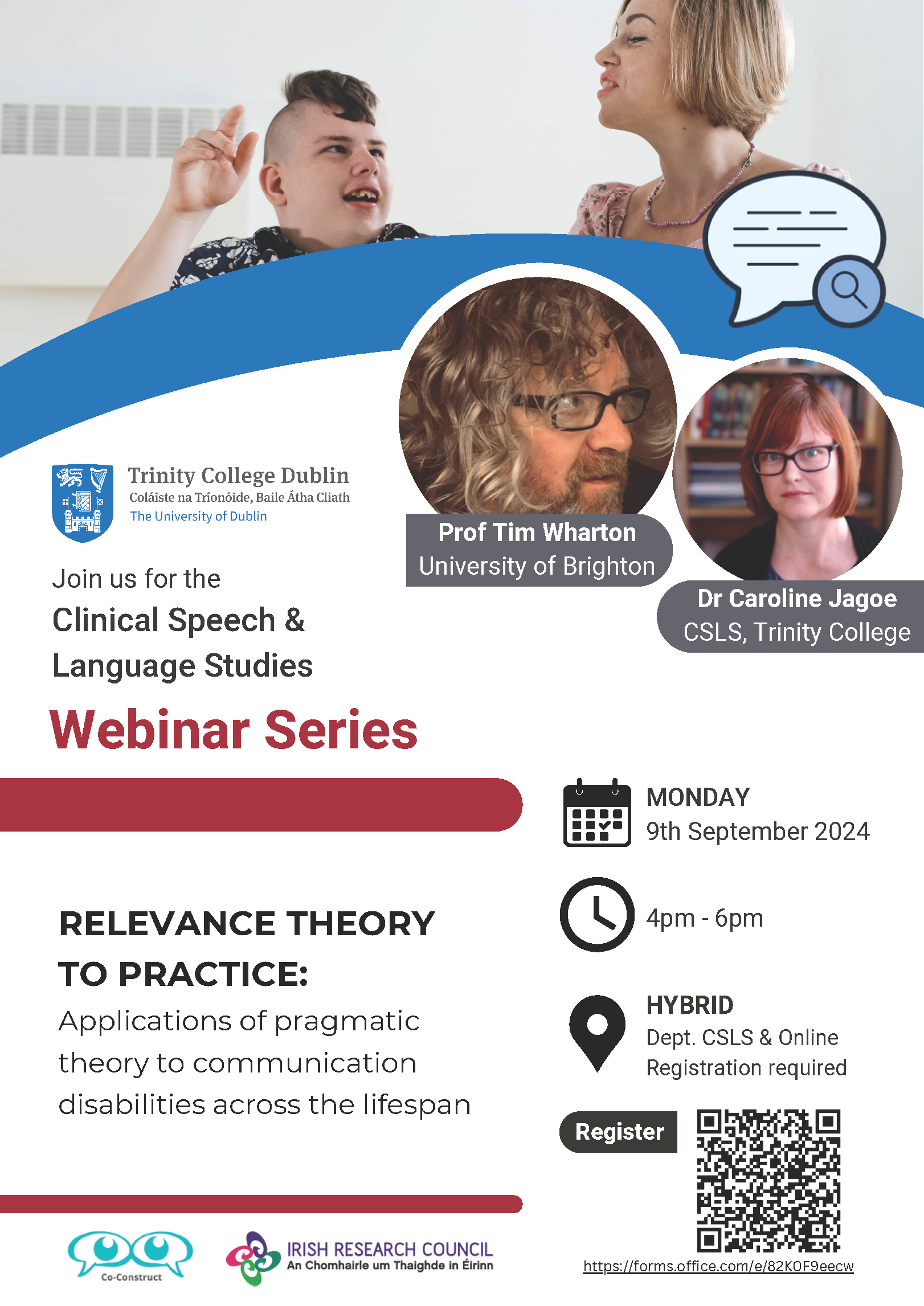 Trinity College Dublin
Coláiste na Tríonóide, Baile Átha Cliath
The University of Dublin

Prof Tim Wharton
University of Brighton

Dr Caroline Jagoe
CSLS, Trinity College

Join us for the
Clinical Speech & Language Studies
Webinar Series

MONDAY
9th September 2024

4pm - 6pm

HYBRID
Dept. CSLS & Online
Registration required

RELEVANCE THEORY TO PRACTICE:
Applications of pragmatic theory to communication disabilities across the lifespan

Register

https://forms.office.com/e/82K0F9eecw

Co-Construct

IRISH RESEARCH COUNCIL
An Chomhairle um Thaighde in Éirinn